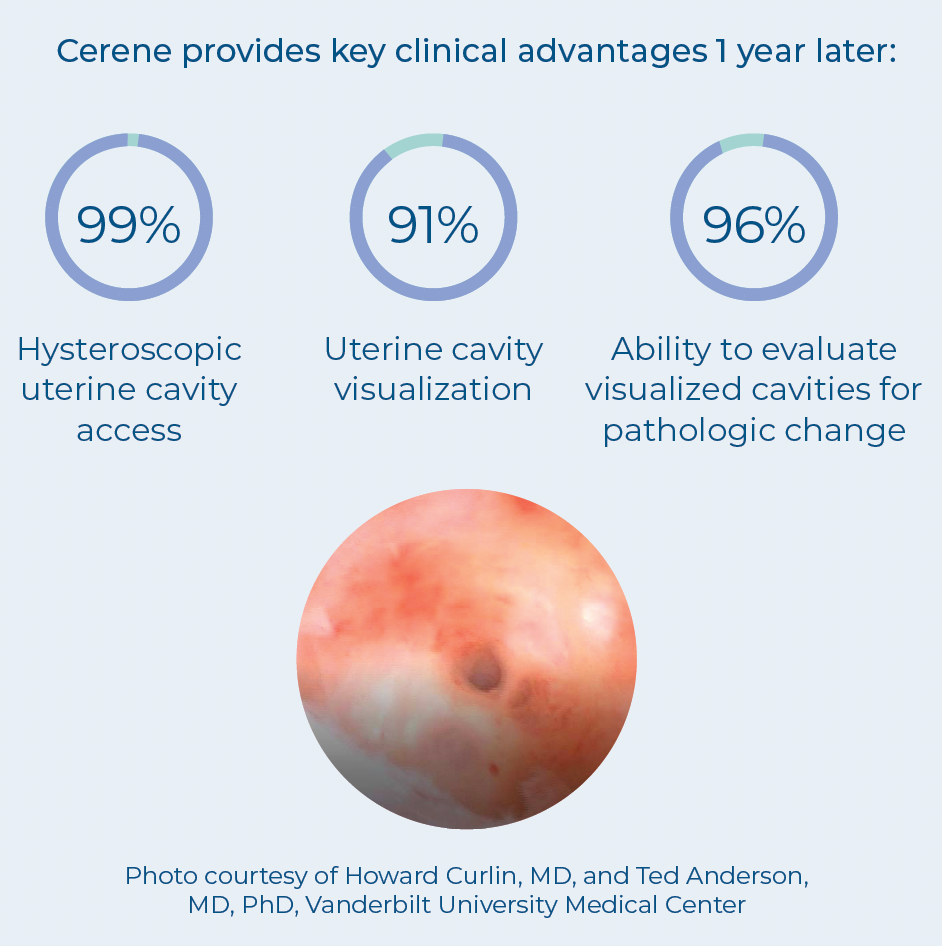 Cerene provides key clinical advantages 1 year later:

99%

Hysteroscopic uterine cavity access

91%

Uterine cavity visualization

96%

Ability to evaluate visualized cavities for pathologic change

Photo courtesy of Howard Curlin, MD, and Ted Anderson, MD, PhD, Vanderbilt University Medical Center